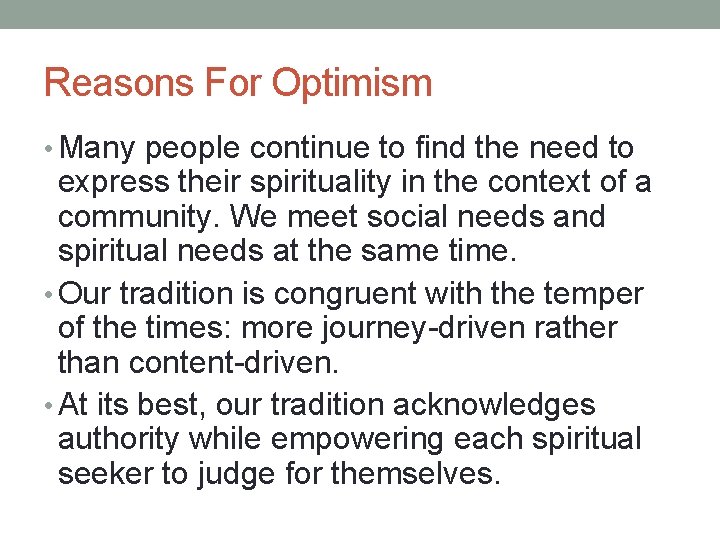 Reasons For Optimism

• Many people continue to find the need to express their spirituality in the context of a community. We meet social needs and spiritual needs at the same time.

• Our tradition is congruent with the temper of the times: more journey-driven rather than content-driven.

• At its best, our tradition acknowledges authority while empowering each spiritual seeker to judge for themselves.